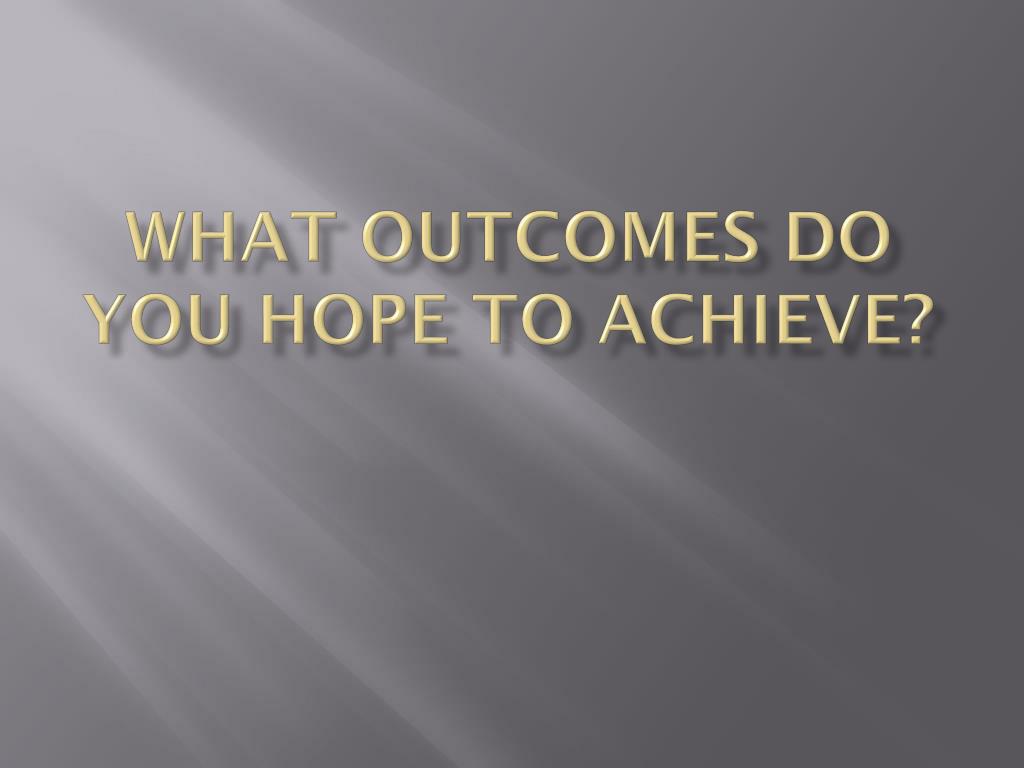 WHAT OUTCOMES DO YOU HOPE TO ACHIEVE?